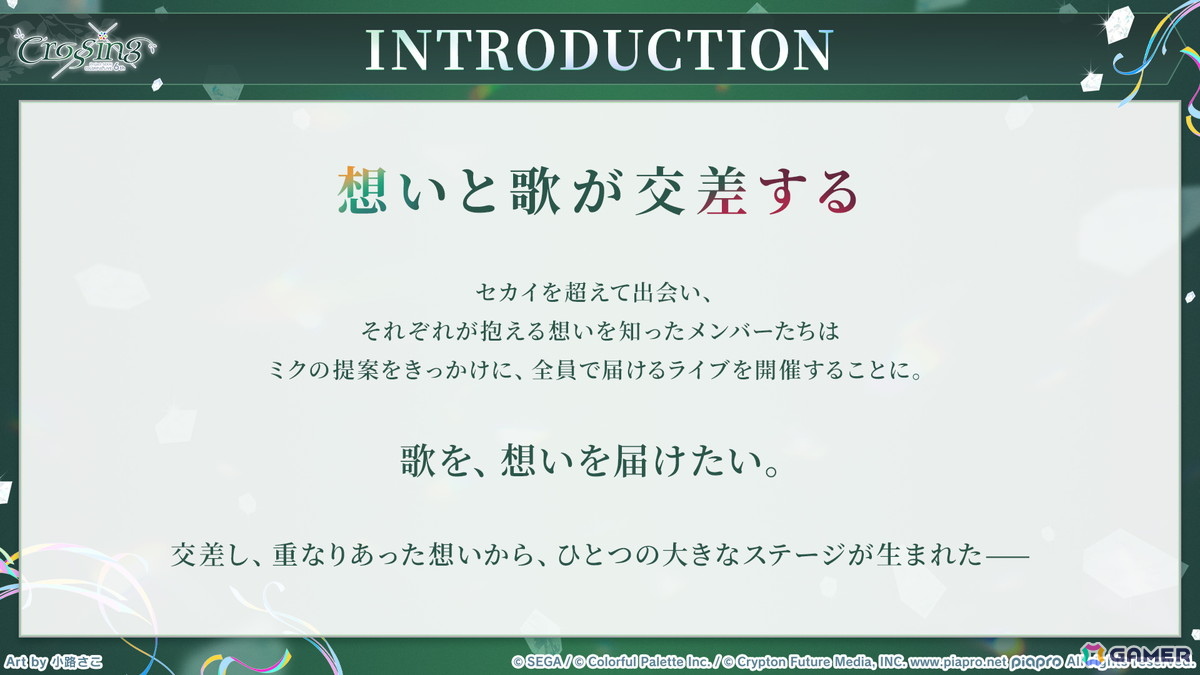 Crossing

INTRODUCTION

想いと歌が交差する

セカイを超えて出会い、
それぞれが抱える想いを知ったメンバーたちは
ミクの提案をきっかけに、全員で届けるライブを開催することに。

歌を、想いを届けたい。

交差し、重なりあった想いから、ひとつの大きなステージが生まれた——

Art by 小路さこ

© SEGA / © Colorful Palette Inc. / © Crypton Future Media, INC. www.piapro.net piapro All rights reserved.

GAMER